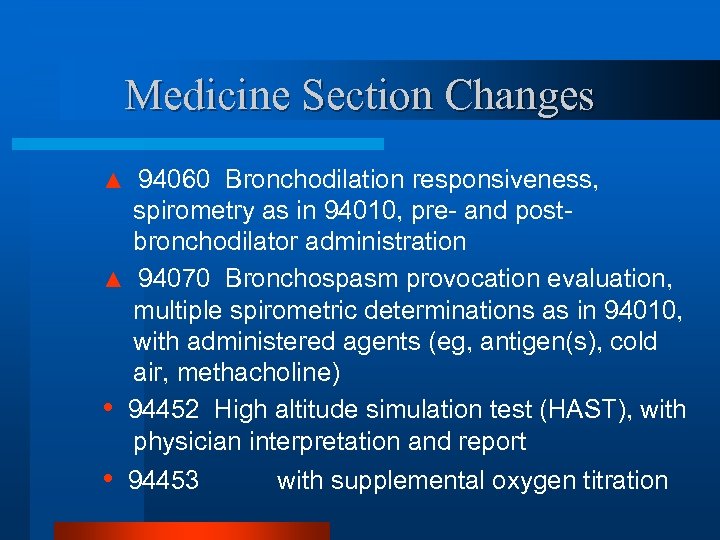 Medicine Section Changes

▲ 94060 Bronchodilation responsiveness, spirometry as in 94010, pre- and post-bronchodilator administration

▲ 94070 Bronchospasm provocation evaluation, multiple spirometric determinations as in 94010, with administered agents (eg, antigen(s), cold air, methacholine)

• 94452 High altitude simulation test (HAST), with physician interpretation and report

• 94453 with supplemental oxygen titration